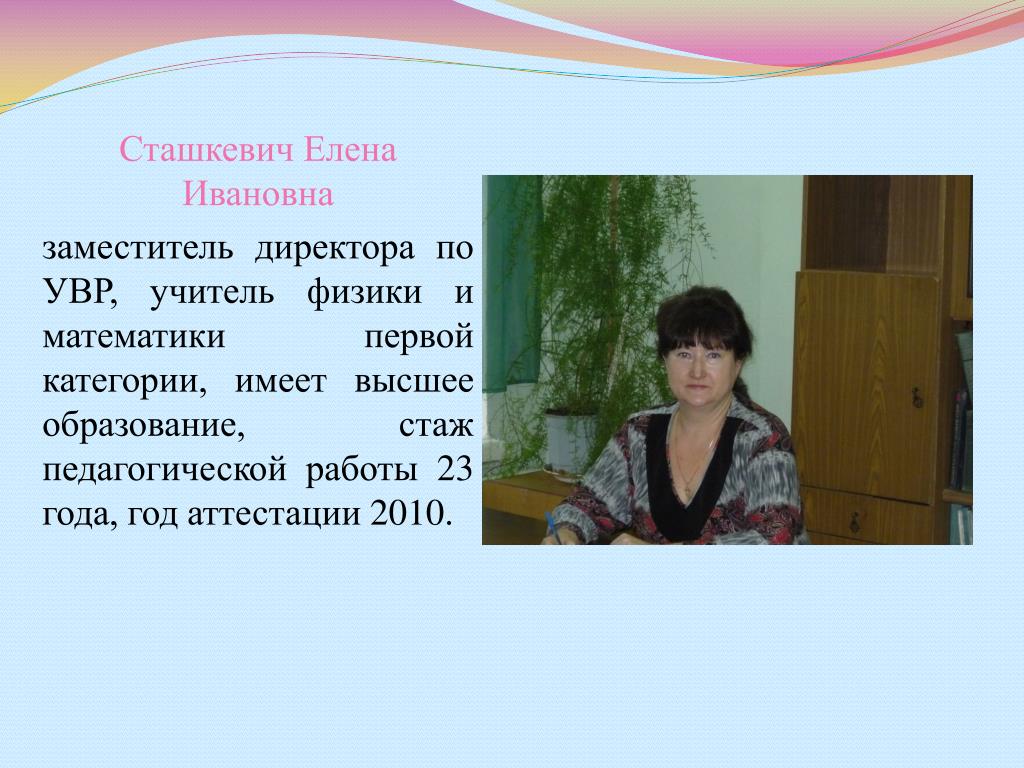 Сташкевич Елена Ивановна

заместитель директора по УВР, учитель физики и математики первой категории, имеет высшее образование, стаж педагогической работы 23 года, год аттестации 2010.